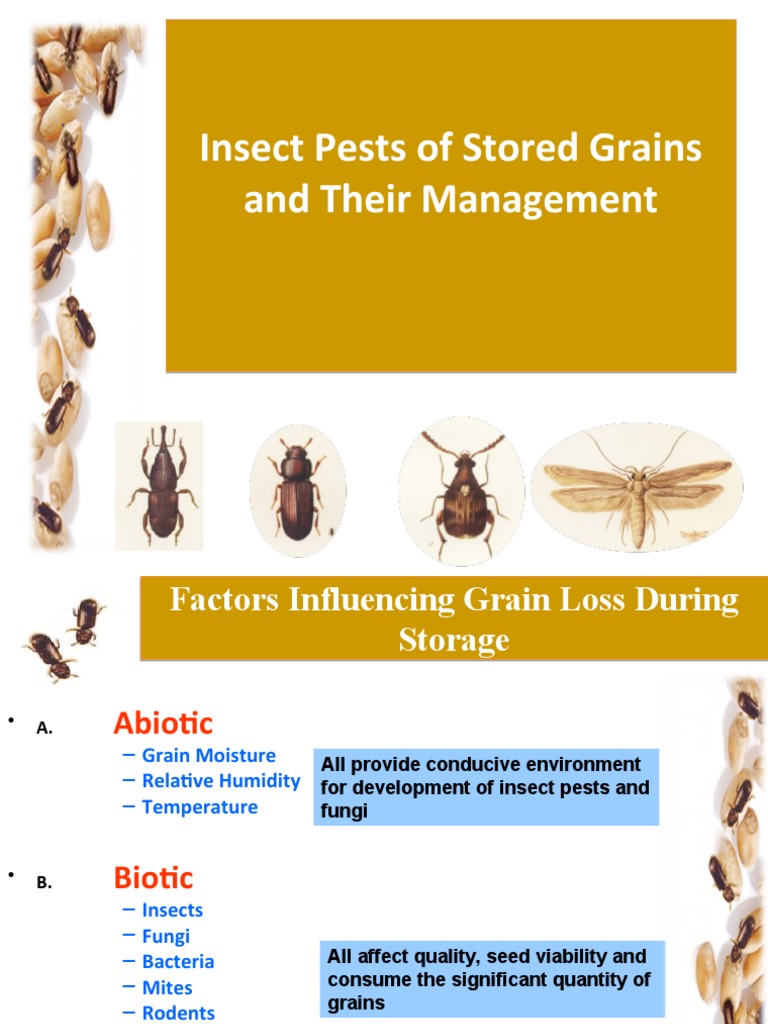 Insect Pests of Stored Grains and Their Management

Factors Influencing Grain Loss During Storage

• A. Abiotic
– Grain Moisture
– Relative Humidity
– Temperature

All provide conducive environment for development of insect pests and fungi

• B. Biotic
– Insects
– Fungi
– Bacteria
– Mites
– Rodents

All affect quality, seed viability and consume the significant quantity of grains